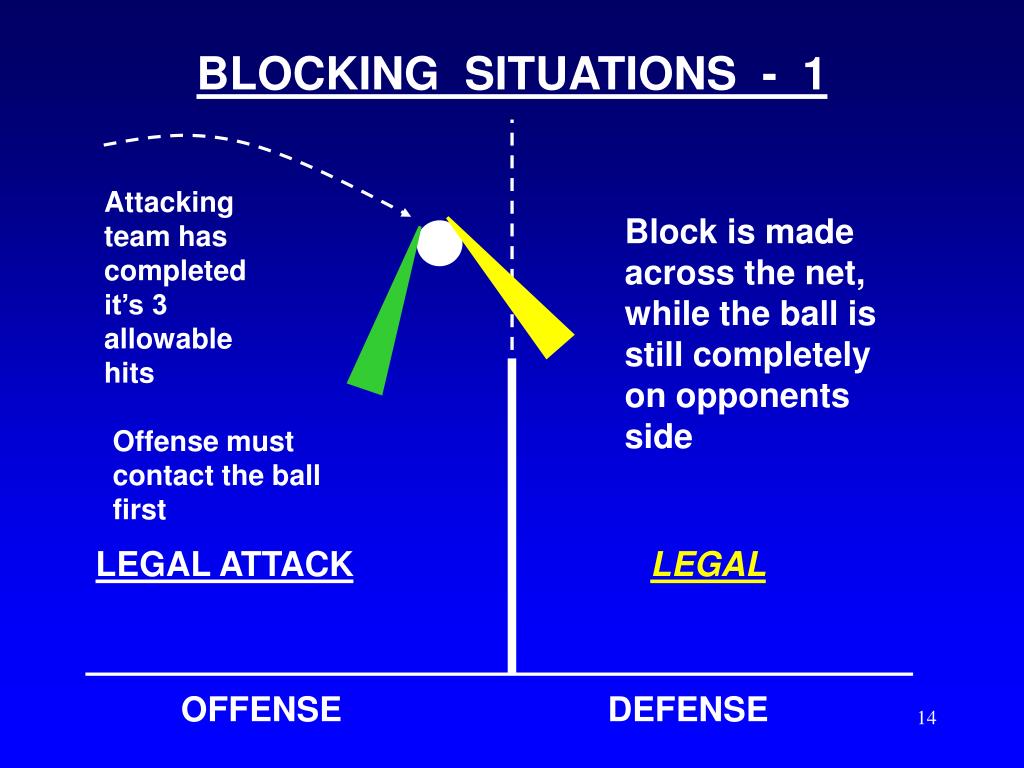 BLOCKING SITUATIONS - 1

Attacking team has completed it's 3 allowable hits

Offense must contact the ball first

LEGAL ATTACK

Block is made across the net, while the ball is still completely on opponents side

LEGAL

OFFENSE

DEFENSE

14